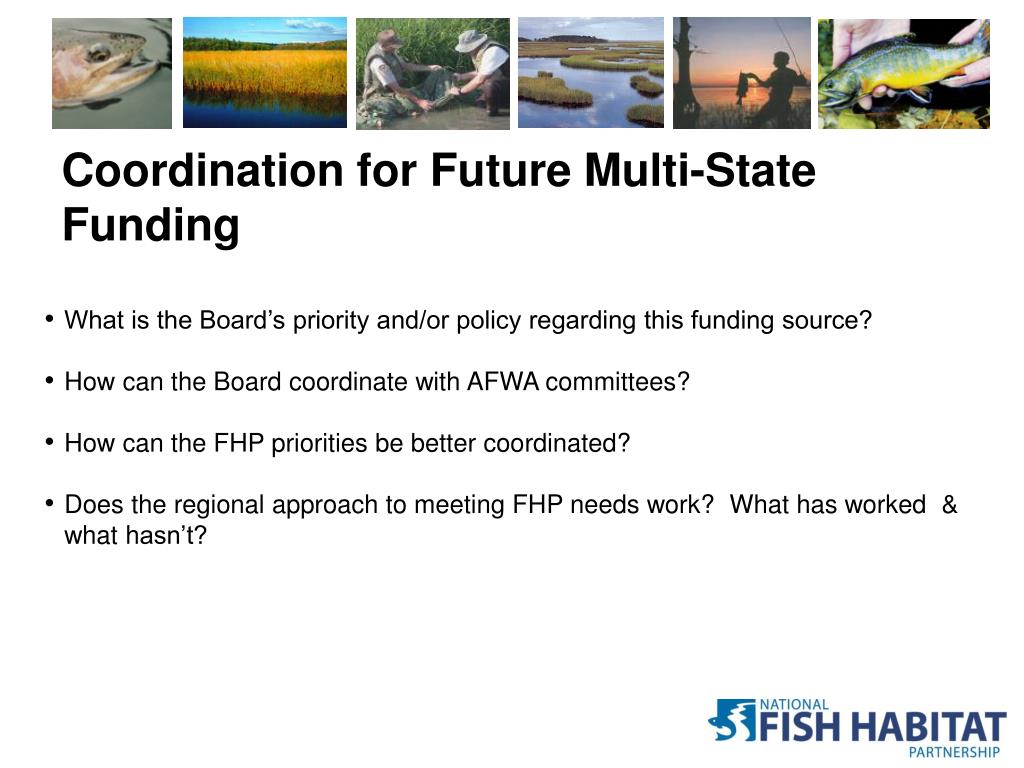 Coordination for Future Multi-State Funding

• What is the Board’s priority and/or policy regarding this funding source?

• How can the Board coordinate with AFWA committees?

• How can the FHP priorities be better coordinated?

• Does the regional approach to meeting FHP needs work? What has worked & what hasn’t?

NATIONAL
FISH HABITAT
PARTNERSHIP